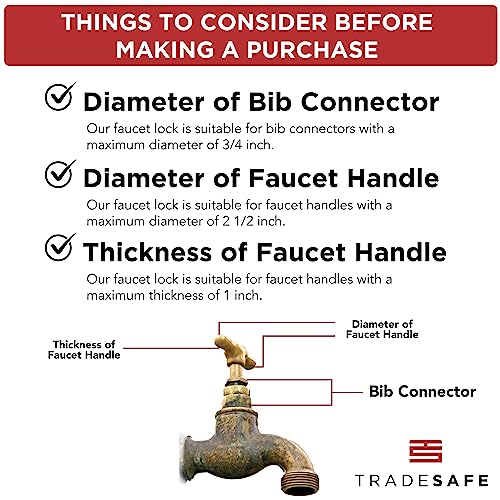 THINGS TO CONSIDER BEFORE MAKING A PURCHASE

Diameter of Bib Connector

Our faucet lock is suitable for bib connectors with a maximum diameter of 3/4 inch.

Diameter of Faucet Handle

Our faucet lock is suitable for faucet handles with a maximum diameter of 2 1/2 inch.

Thickness of Faucet Handle

Our faucet lock is suitable for faucet handles with a maximum thickness of 1 inch.

Thickness of Faucet Handle

Diameter of Faucet Handle

Bib Connector

TRADESAFE